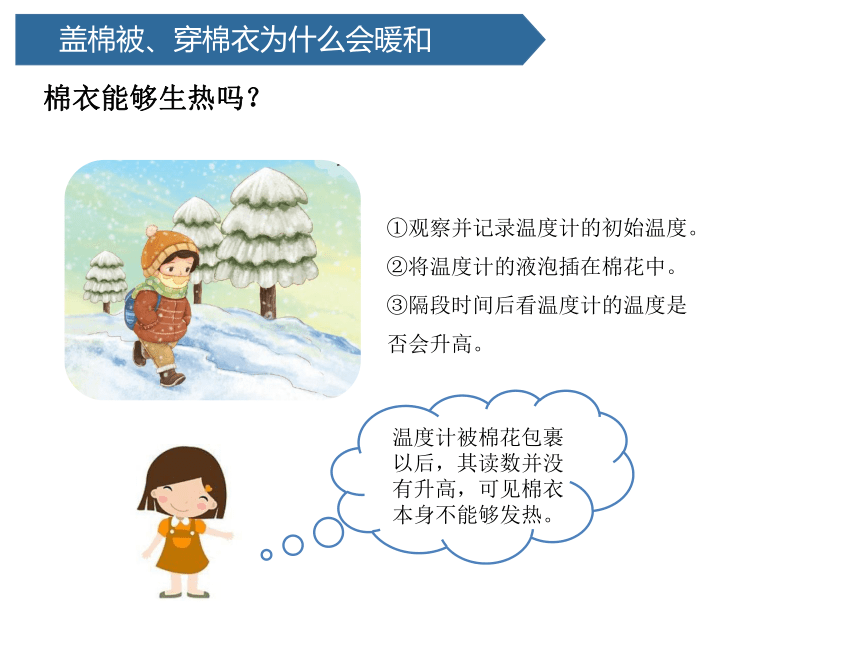 盖棉被、穿棉衣为什么会暖和

棉衣能够生热吗？

①观察并记录温度计的初始温度。
②将温度计的液泡插在棉花中。
③隔段时间后看温度计的温度是否会升高。

温度计被棉花包裹以后，其读数并没有升高，可见棉衣本身不能够发热。